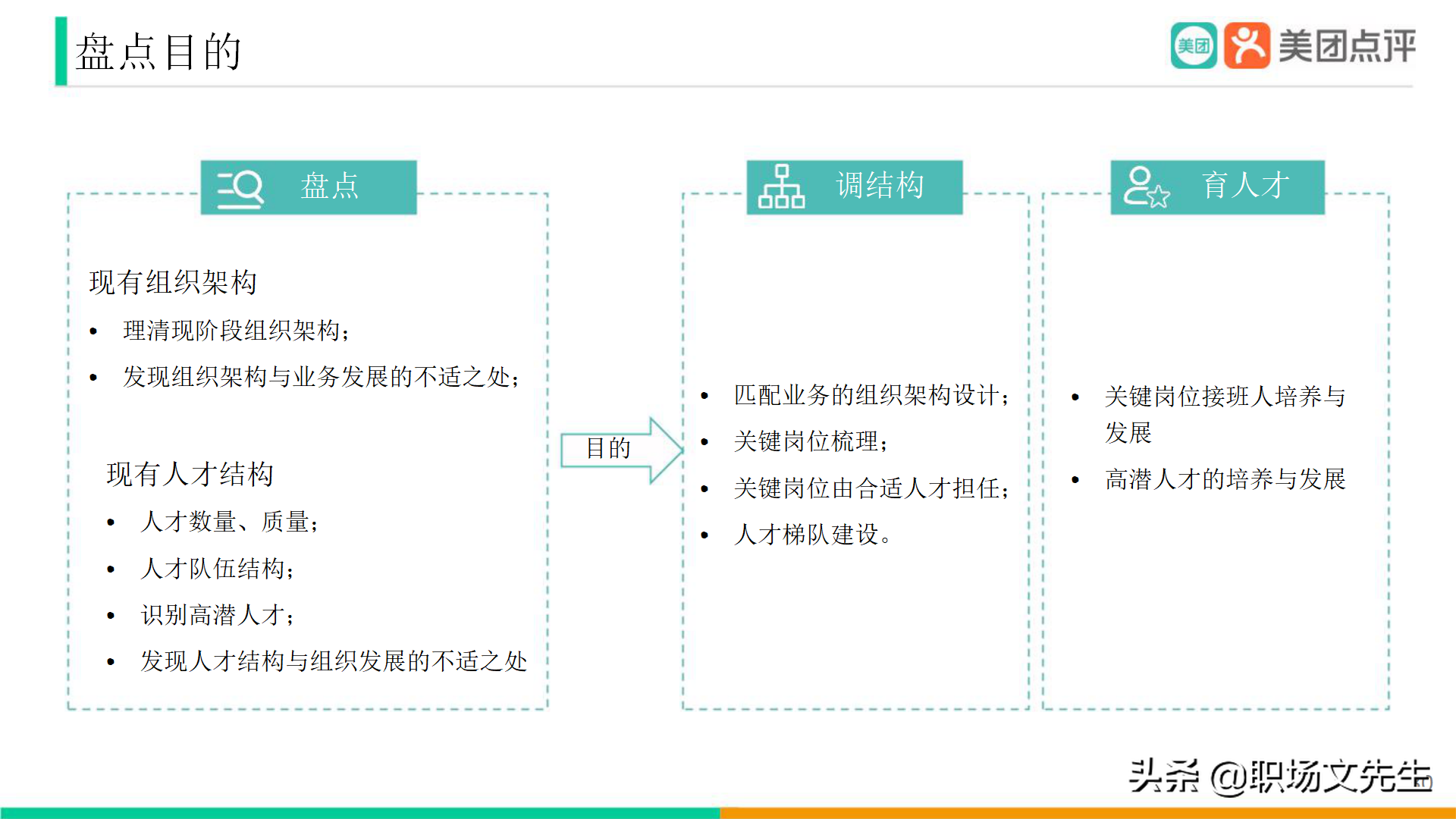 盘点目的

美团 美团点评

盘点

现有组织架构

• 理清现阶段组织架构；

• 发现组织架构与业务发展的不适之处；

现有人才结构

• 人才数量、质量；

• 人才队伍结构；

• 识别高潜人才；

• 发现人才结构与组织发展的不适之处

目的

调结构

• 匹配业务的组织架构设计；

• 关键岗位梳理；

• 关键岗位由合适人才担任；

• 人才梯队建设。

育人才

• 关键岗位接班人培养与发展

• 高潜人才的培养与发展

头条 @职场文先生